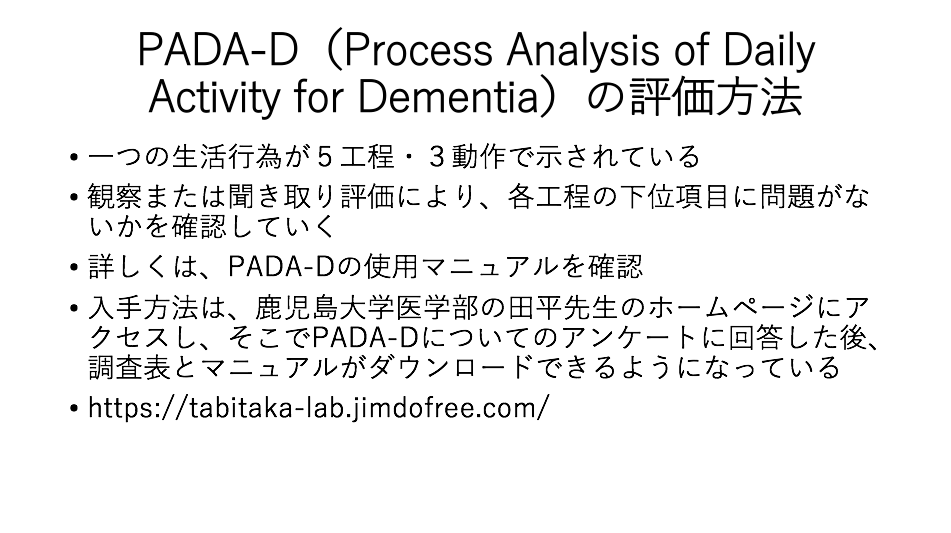 PADA-D（Process Analysis of Daily Activity for Dementia）の評価方法

• 一つの生活行為が５工程・３動作で示されている
• 観察または聞き取り評価により、各工程の下位項目に問題がないかを確認していく
• 詳しくは、PADA-Dの使用マニュアルを確認
• 入手方法は、鹿児島大学医学部の田平先生のホームページにアクセスし、そこでPADA-Dについてのアンケートに回答した後、調査表とマニュアルがダウンロードできるようになっている
• https://tabitaka-lab.jimdofree.com/